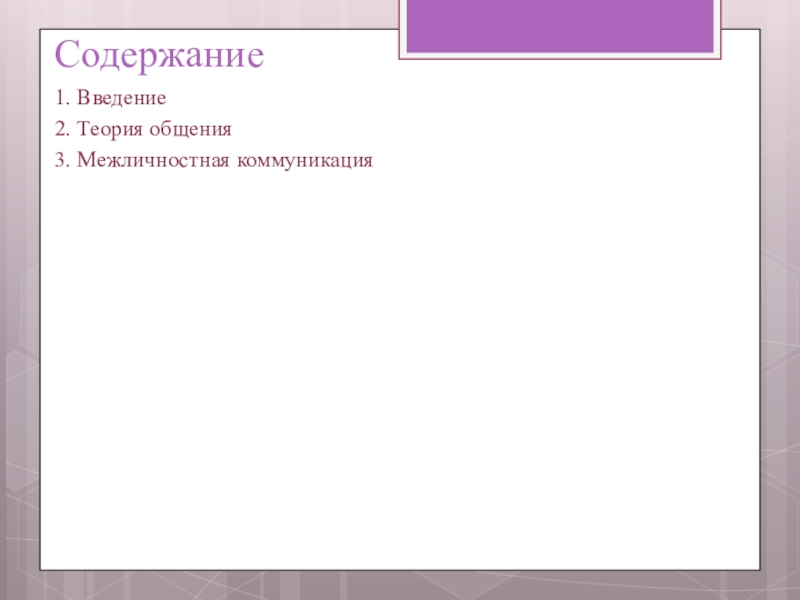 Содержание

1. Введение
2. Теория общения
3. Межличностная коммуникация